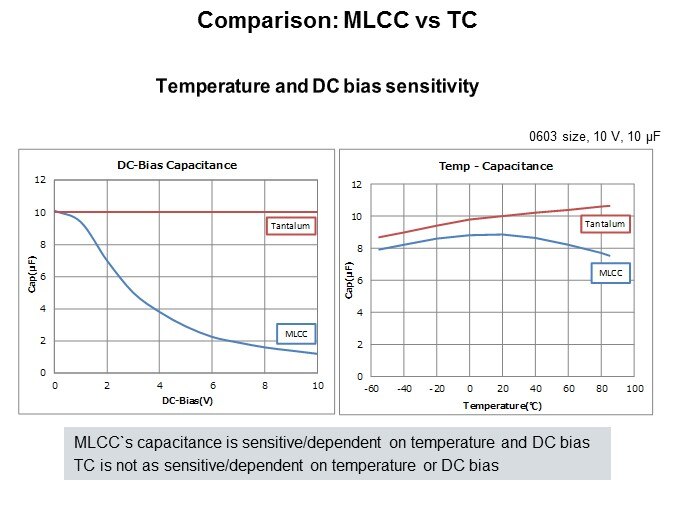 Comparison: MLCC vs TC

Temperature and DC bias sensitivity

0603 size, 10 V, 10 µF

DC-Bias Capacitance

12
10
8
6
4
2
0

Cap(µF)

Tantalum

MLCC

0 2 4 6 8 10

DC-Bias(V)

Temp - Capacitance

12
10
8
6
4
2
0

Cap(µF)

Tantalum

MLCC

-60 -40 -20 0 20 40 60 80 100

Temperature(℃)

MLCC`s capacitance is sensitive/dependent on temperature and DC bias
TC is not as sensitive/dependent on temperature or DC bias